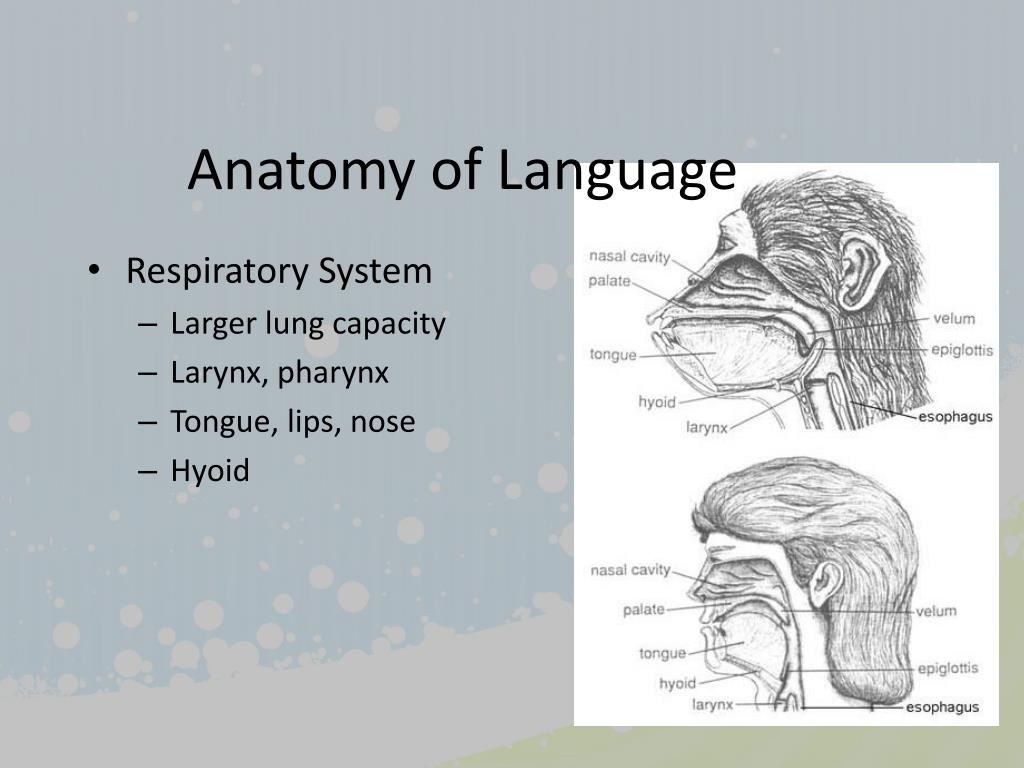 Anatomy of Language

• Respiratory System
– Larger lung capacity
– Larynx, pharynx
– Tongue, lips, nose
– Hyoid

nasal cavity
palate
tongue
hyoid
larynx
velum
epiglottis
esophagus

nasal cavity
palate
tongue
hyoid
larynx
velum
epiglottis
esophagus